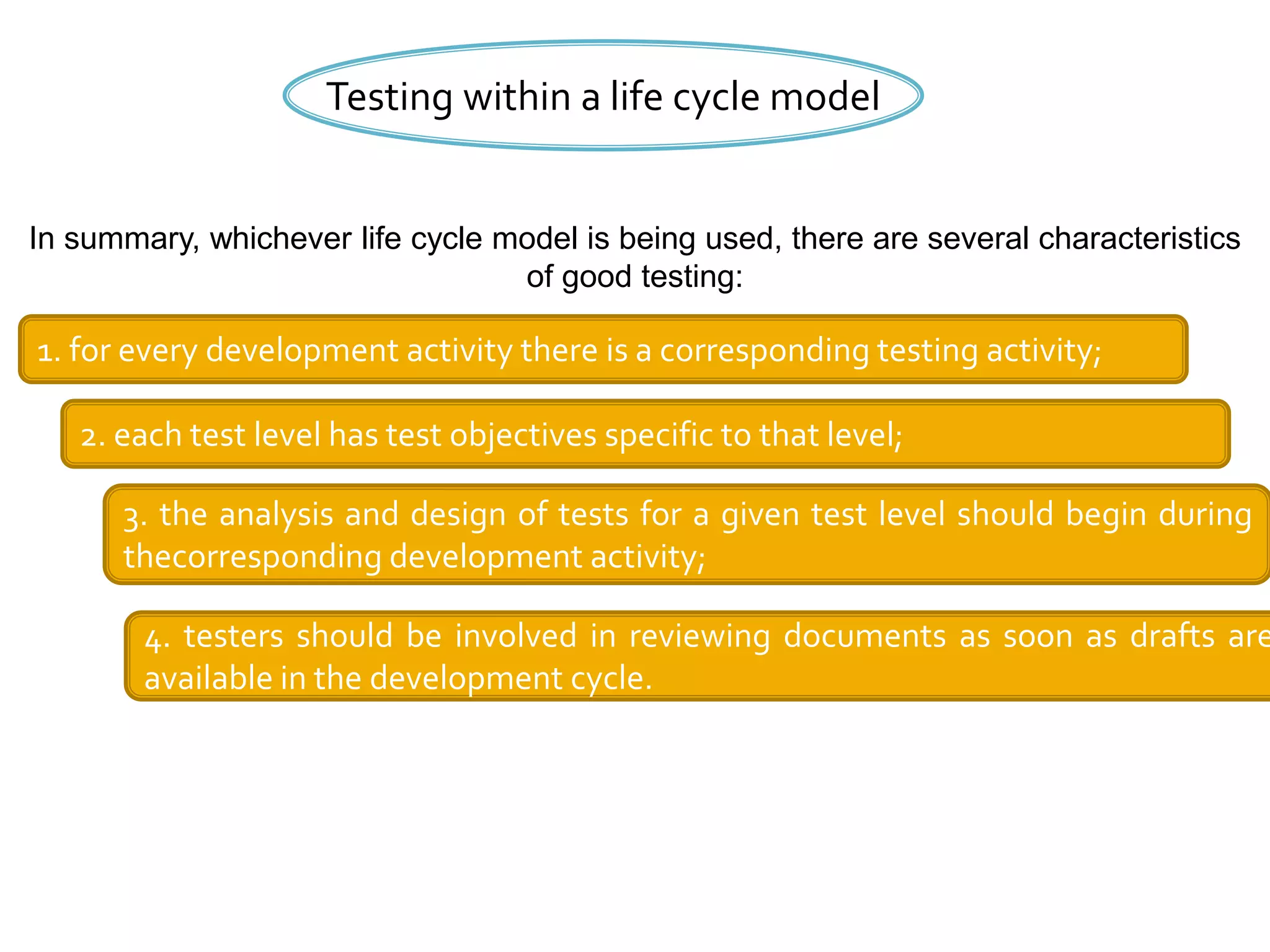 Testing within a life cycle model

In summary, whichever life cycle model is being used, there are several characteristics of good testing:

1. for every development activity there is a corresponding testing activity;

2. each test level has test objectives specific to that level;

3. the analysis and design of tests for a given test level should begin during thecorresponding development activity;

4. testers should be involved in reviewing documents as soon as drafts are available in the development cycle.